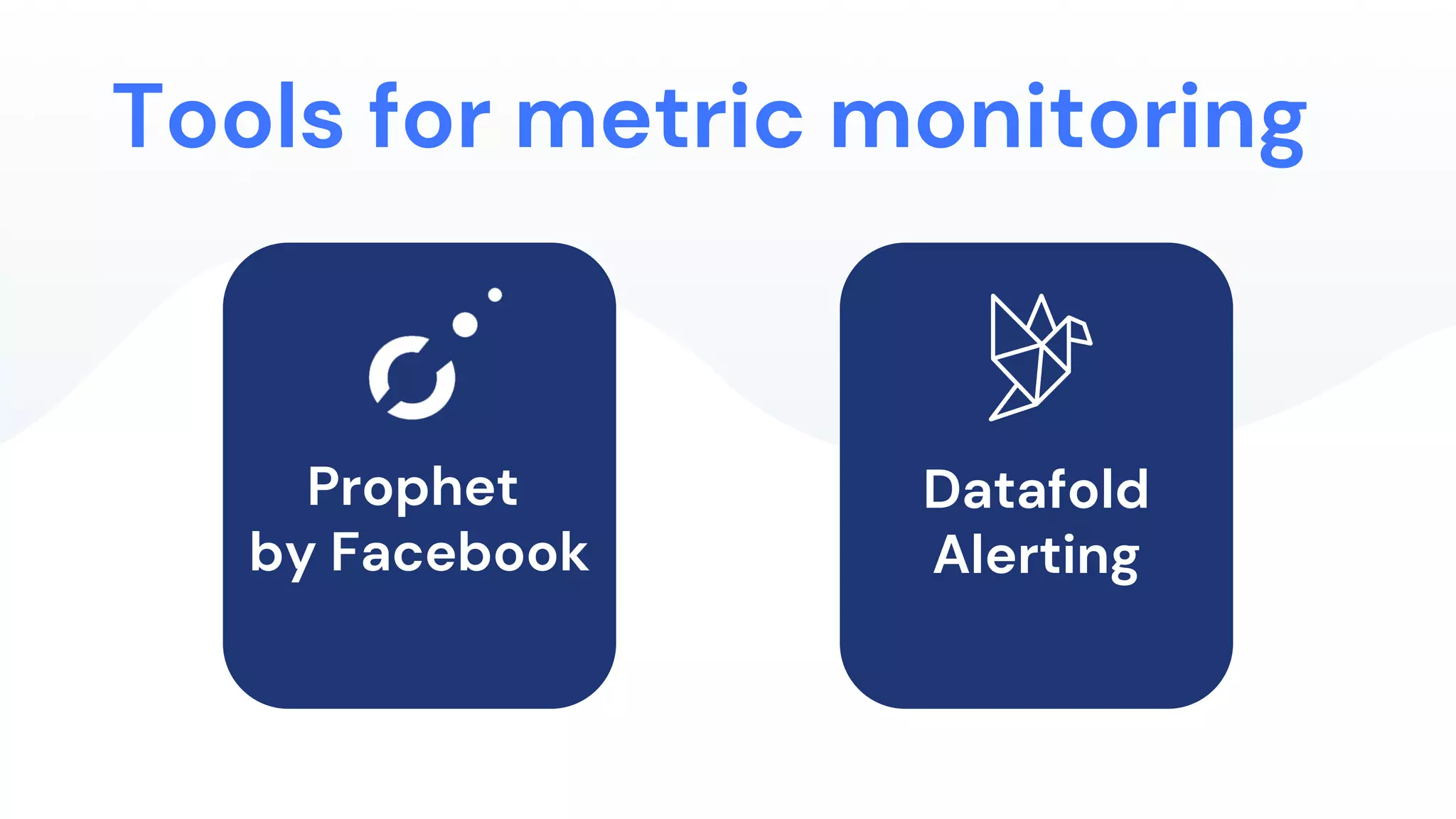 Tools for metric monitoring

Prophet
by Facebook

Datafold
Alerting